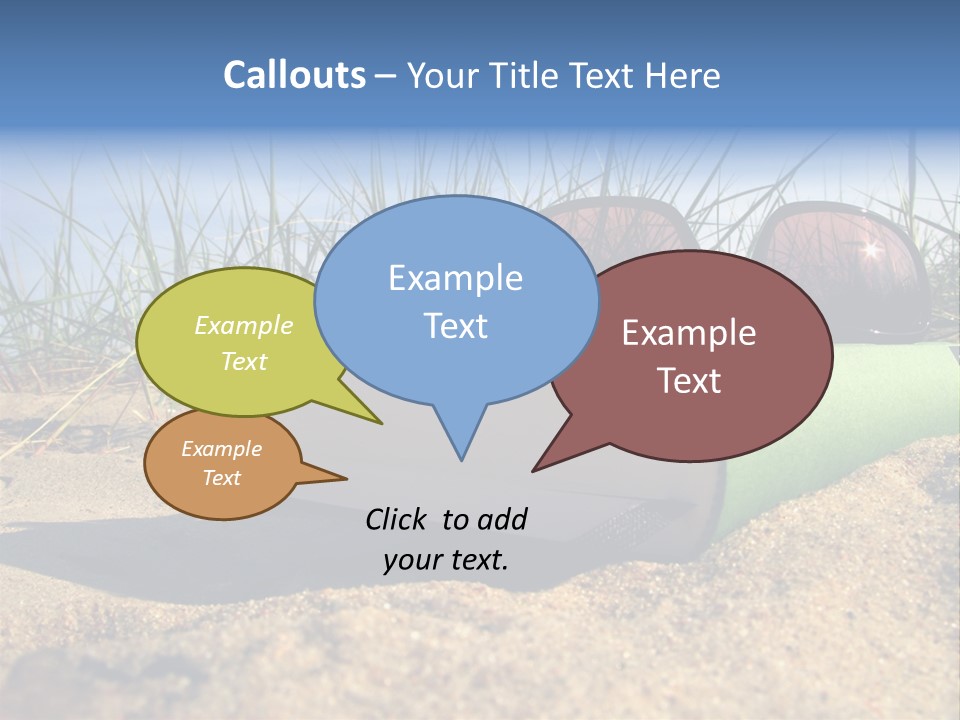 Callouts – Your Title Text Here

Example Text

Example Text

Example Text

Example Text

Click to add your text.